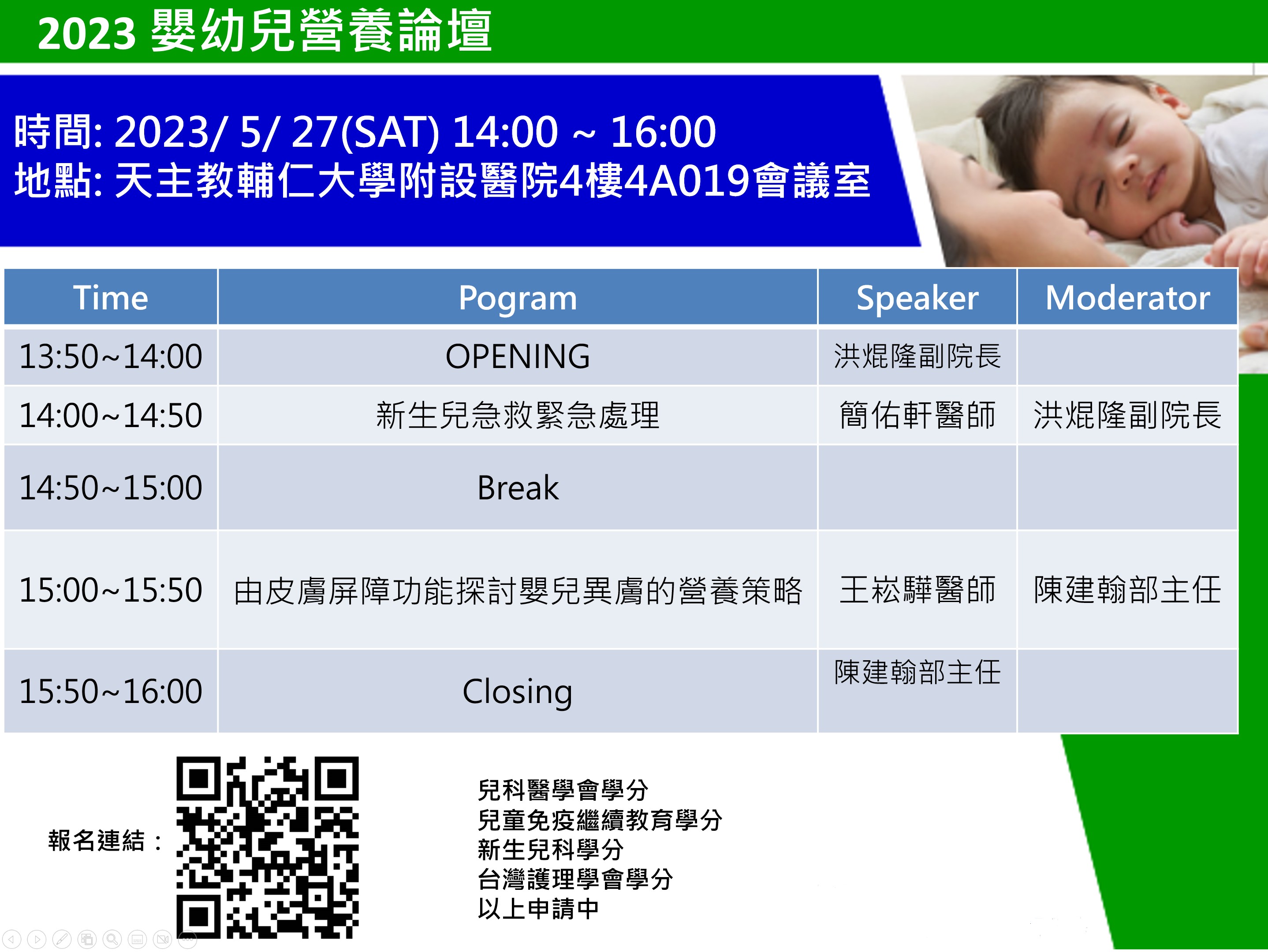 2023 嬰幼兒營養論壇

時間: 2023/ 5/ 27(SAT) 14:00 ~ 16:00
地點: 天主教輔仁大學附設醫院4樓4A019會議室

| Time | Pogram | Speaker | Moderator |
|---|---|---|---|
| 13:50~14:00 | OPENING | 洪焜隆副院長 | |
| 14:00~14:50 | 新生兒急救緊急處理 | 簡佑軒醫師 | 洪焜隆副院長 |
| 14:50~15:00 | Break | | |
| 15:00~15:50 | 由皮膚屏障功能探討嬰兒異膚的營養策略 | 王崧驊醫師 | 陳建翰部主任 |
| 15:50~16:00 | Closing | 陳建翰部主任 | |

報名連結：

兒科醫學會學分
兒童免疫繼續教育學分
新生兒科學分
台灣護理學會學分
以上申請中